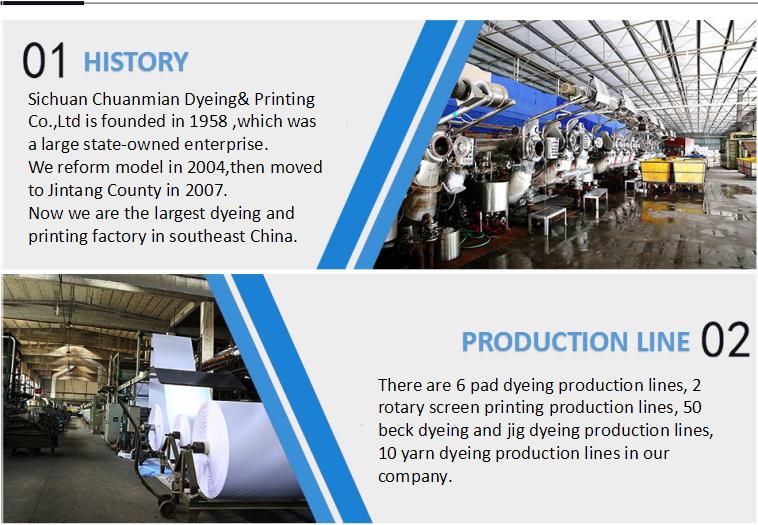 01 HISTORY

Sichuan Chuanmian Dyeing& Printing Co.,Ltd is founded in 1958 ,which was a large state-owned enterprise.
We reform model in 2004,then moved to Jintang County in 2007.
Now we are the largest dyeing and printing factory in southeast China.

PRODUCTION LINE 02

There are 6 pad dyeing production lines, 2 rotary screen printing production lines, 50 beck dyeing and jig dyeing production lines, 10 yarn dyeing production lines in our company.